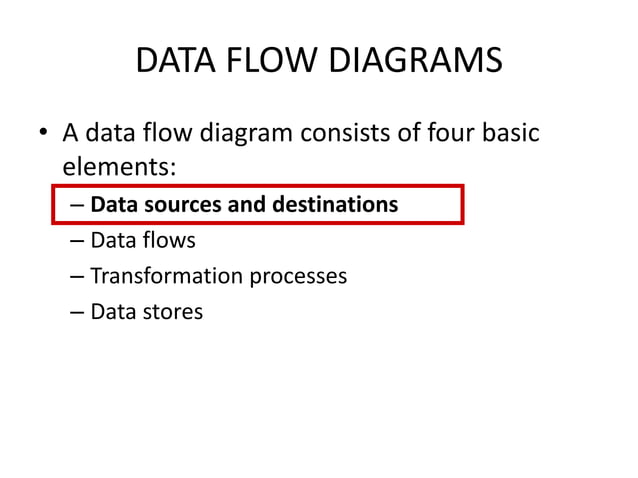 DATA FLOW DIAGRAMS

• A data flow diagram consists of four basic elements:
– Data sources and destinations
– Data flows
– Transformation processes
– Data stores